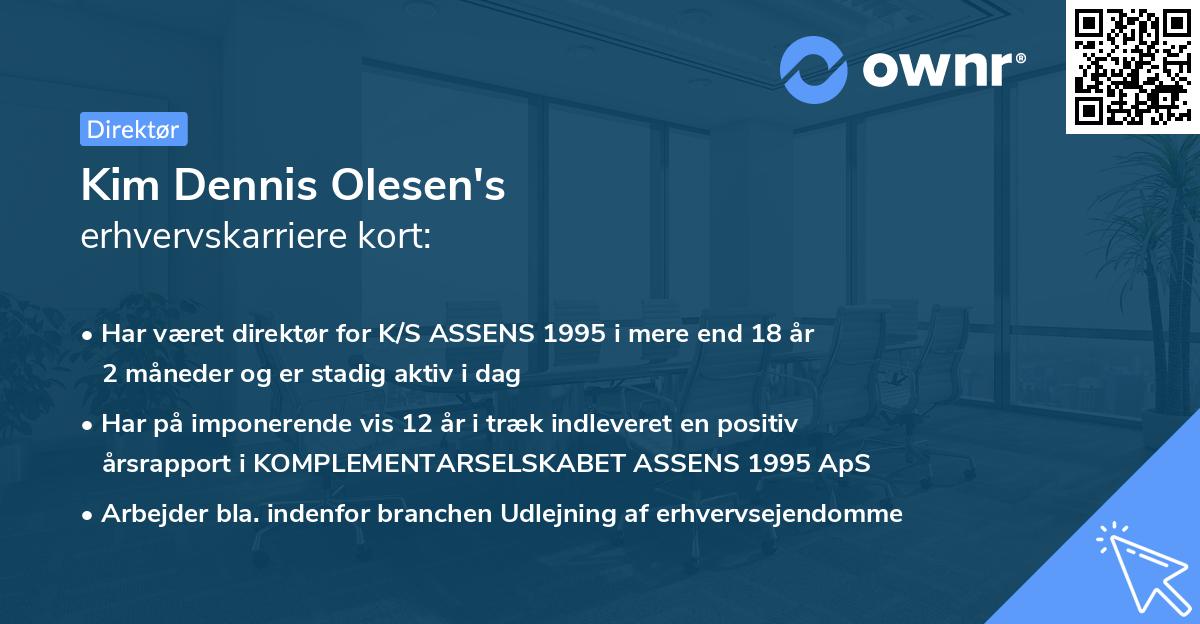 ownr®

Direktør

Kim Dennis Olesen's
erhvervskarriere kort:

• Har været direktør for K/S ASSENS 1995 i mere end 18 år 2 måneder og er stadig aktiv i dag

• Har på imponerende vis 12 år i træk indleveret en positiv årsrapport i KOMPLEMENTARSELSKABET ASSENS 1995 ApS

• Arbejder bla. indenfor branchen Udlejning af erhvervsejendomme